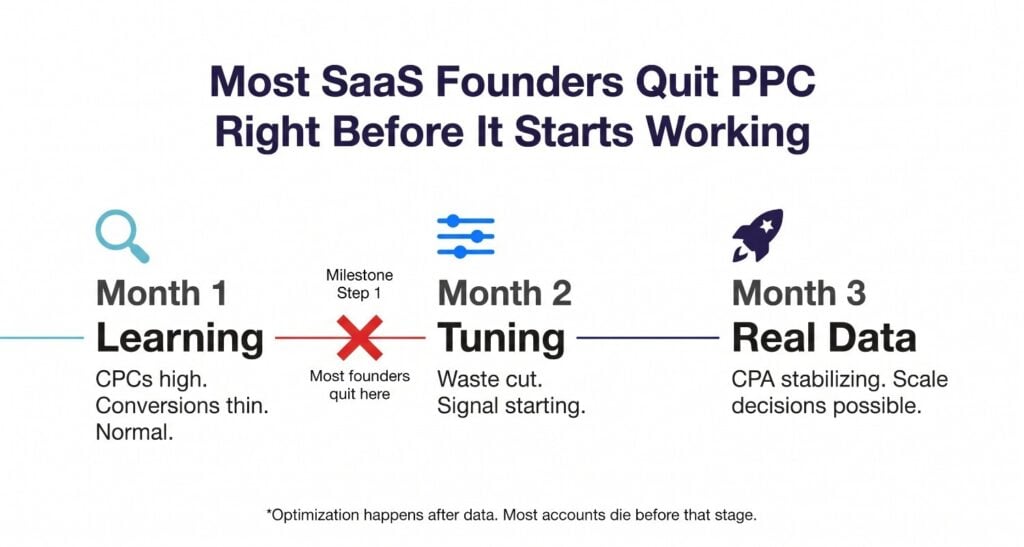 Most SaaS Founders Quit PPC Right Before It Starts Working

Month 1
Learning
CPCs high. Conversions thin. Normal.

Milestone Step 1

Most founders quit here

Month 2
Tuning
Waste cut. Signal starting.

Month 3
Real Data
CPA stabilizing. Scale decisions possible.

*Optimization happens after data. Most accounts die before that stage.